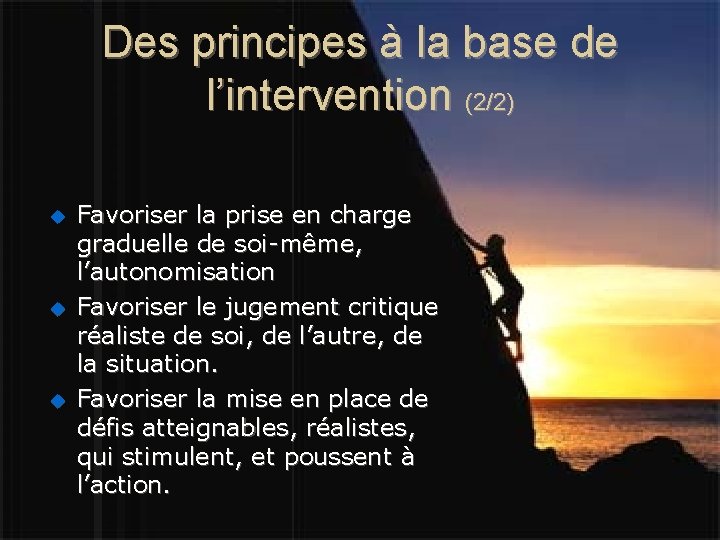 Des principes à la base de l’intervention (2/2)

Favoriser la prise en charge graduelle de soi-même, l’autonomisation

Favoriser le jugement critique réaliste de soi, de l’autre, de la situation.

Favoriser la mise en place de défis atteignables, réalistes, qui stimulent, et poussent à l’action.